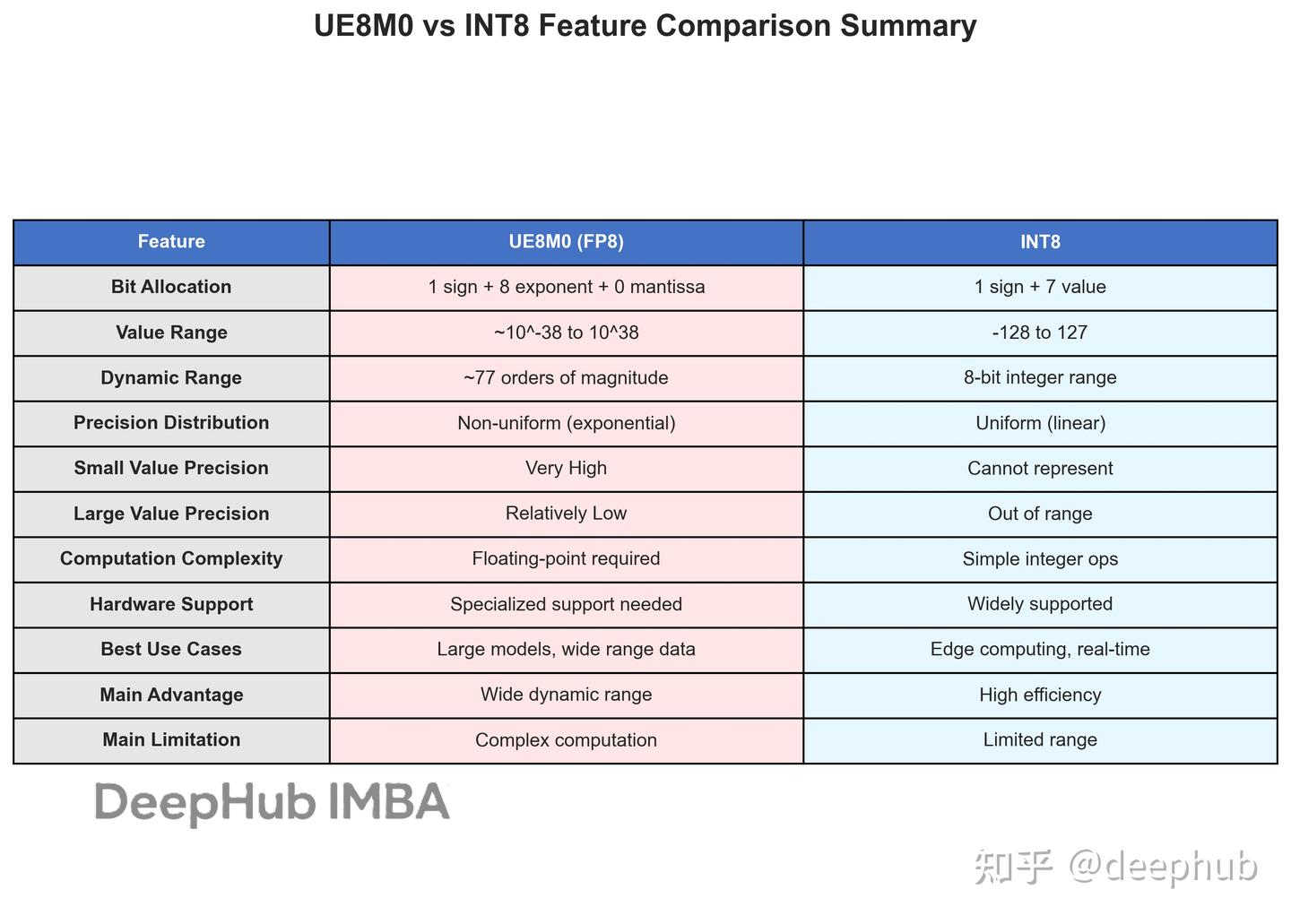 UE8M0 vs INT8 Feature Comparison Summary

| Feature | UE8M0 (FP8) | INT8 |
|---|---|---|
| Bit Allocation | 1 sign + 8 exponent + 0 mantissa | 1 sign + 7 value |
| Value Range | ~10^-38 to 10^38 | -128 to 127 |
| Dynamic Range | ~77 orders of magnitude | 8-bit integer range |
| Precision Distribution | Non-uniform (exponential) | Uniform (linear) |
| Small Value Precision | Very High | Cannot represent |
| Large Value Precision | Relatively Low | Out of range |
| Computation Complexity | Floating-point required | Simple integer ops |
| Hardware Support | Specialized support needed | Widely supported |
| Best Use Cases | Large models, wide range data | Edge computing, real-time |
| Main Advantage | Wide dynamic range | High efficiency |
| Main Limitation | Complex computation | Limited range |

DeepHub IMBA

知乎 @deephub